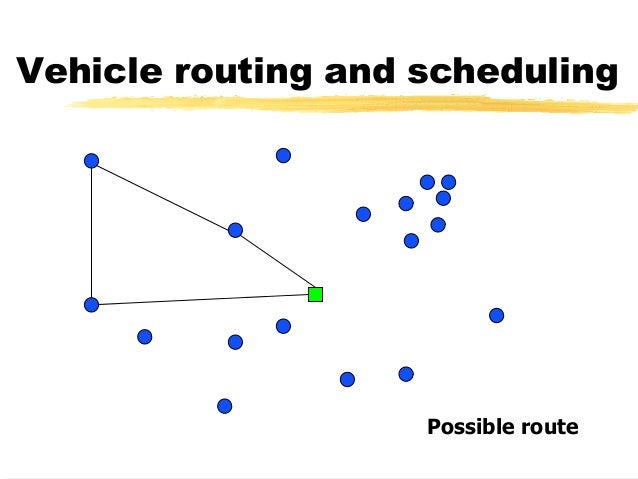 Vehicle routing and scheduling

Possible route